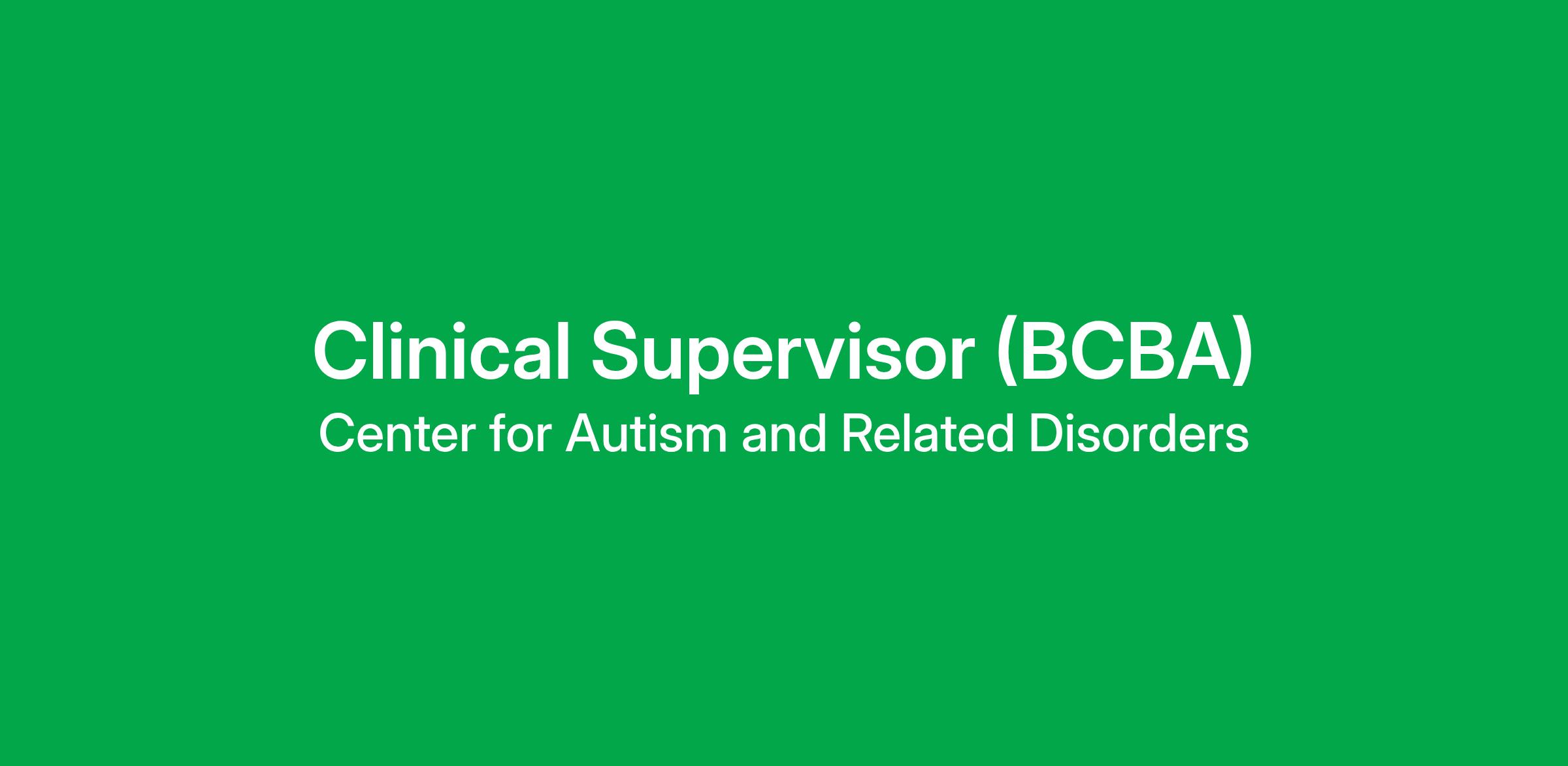 Clinical Supervisor (BCBA)
Center for Autism and Related Disorders